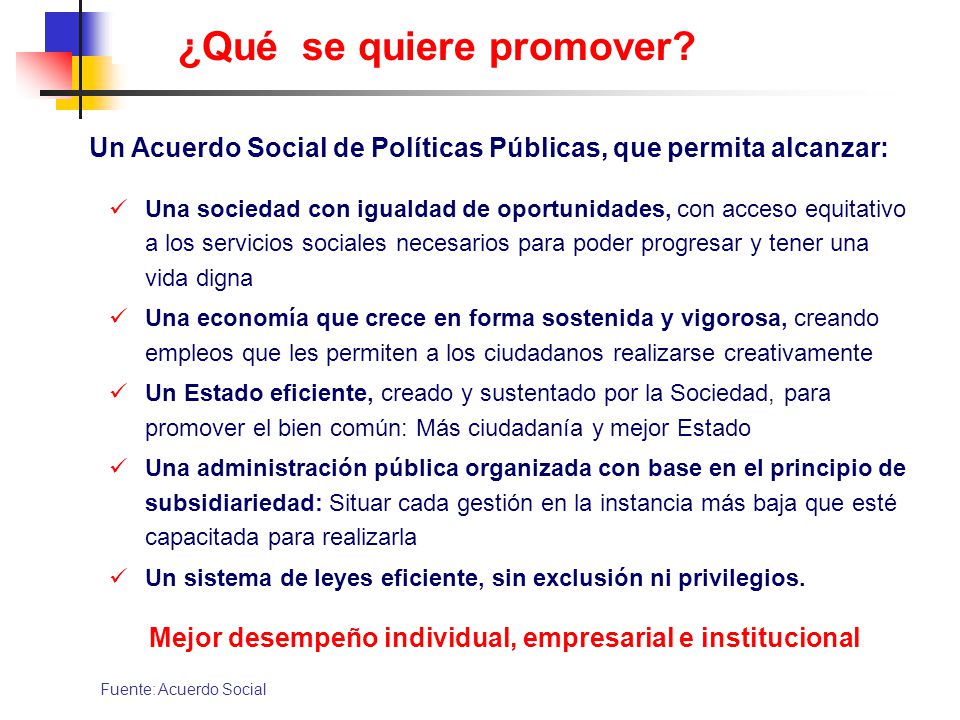 ¿Qué se quiere promover?

Un Acuerdo Social de Políticas Públicas, que permita alcanzar:

✓ Una sociedad con igualdad de oportunidades, con acceso equitativo a los servicios sociales necesarios para poder progresar y tener una vida digna

✓ Una economía que crece en forma sostenida y vigorosa, creando empleos que les permiten a los ciudadanos realizarse creativamente

✓ Un Estado eficiente, creado y sustentado por la Sociedad, para promover el bien común: Más ciudadanía y mejor Estado

✓ Una administración pública organizada con base en el principio de subsidiariedad: Situar cada gestión en la instancia más baja que esté capacitada para realizarla

✓ Un sistema de leyes eficiente, sin exclusión ni privilegios.

Mejor desempeño individual, empresarial e institucional

Fuente: Acuerdo Social